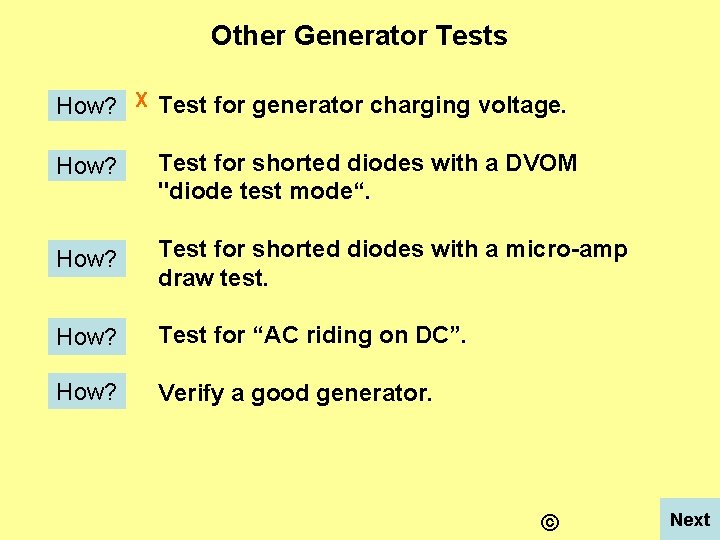 Other Generator Tests

How? X Test for generator charging voltage.

How? Test for shorted diodes with a DVOM "diode test mode“.

How? Test for shorted diodes with a micro-amp draw test.

How? Test for “AC riding on DC”.

How? Verify a good generator.

©

Next